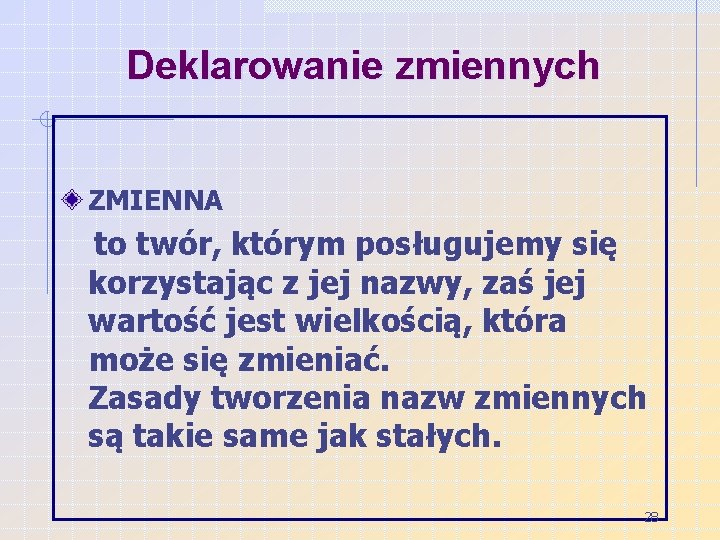 Deklarowanie zmiennych

ZMIENNA

to twór, którym posługujemy się korzystając z jej nazwy, zaś jej wartość jest wielkością, która może się zmieniać.
Zasady tworzenia nazw zmiennych są takie same jak stałych.

23